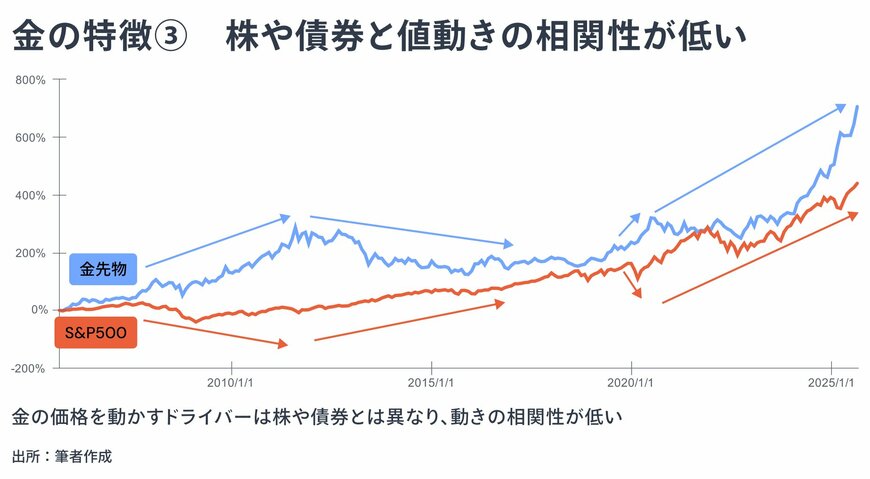 金の特徴③　株や債券と値動きの相関性が低い

800%
600%
400%
200%
0%
-200%

金先物
S&P500

2010/1/1
2015/1/1
2020/1/1
2025/1/1

金の価格を動かすドライバーは株や債券とは異なり、動きの相関性が低い

出所：筆者作成